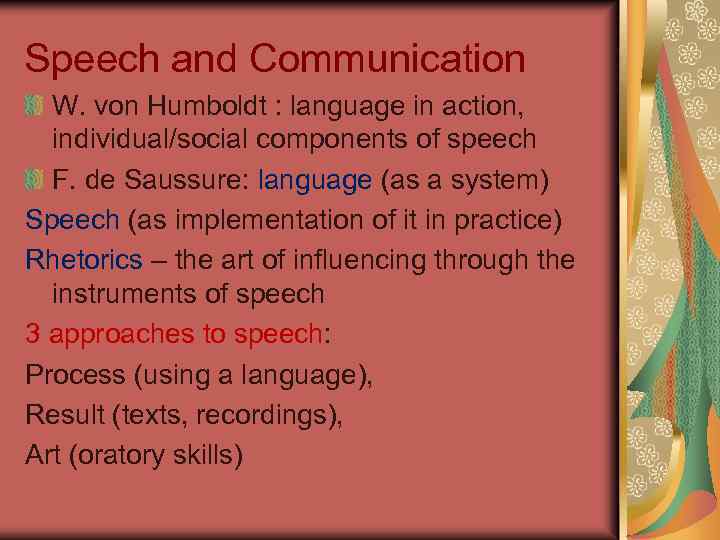 Speech and Communication

W. von Humboldt : language in action, individual/social components of speech

F. de Saussure: language (as a system)

Speech (as implementation of it in practice)

Rhetorics – the art of influencing through the instruments of speech

3 approaches to speech:

Process (using a language),

Result (texts, recordings),

Art (oratory skills)